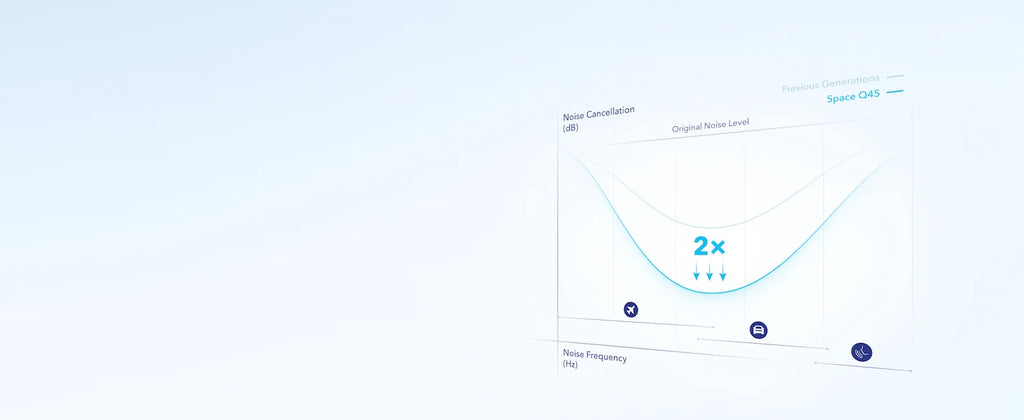 Previous Generations
Space Q45

Noise Cancellation
(dB)

Original Noise Level

2×

Noise Frequency
(Hz)